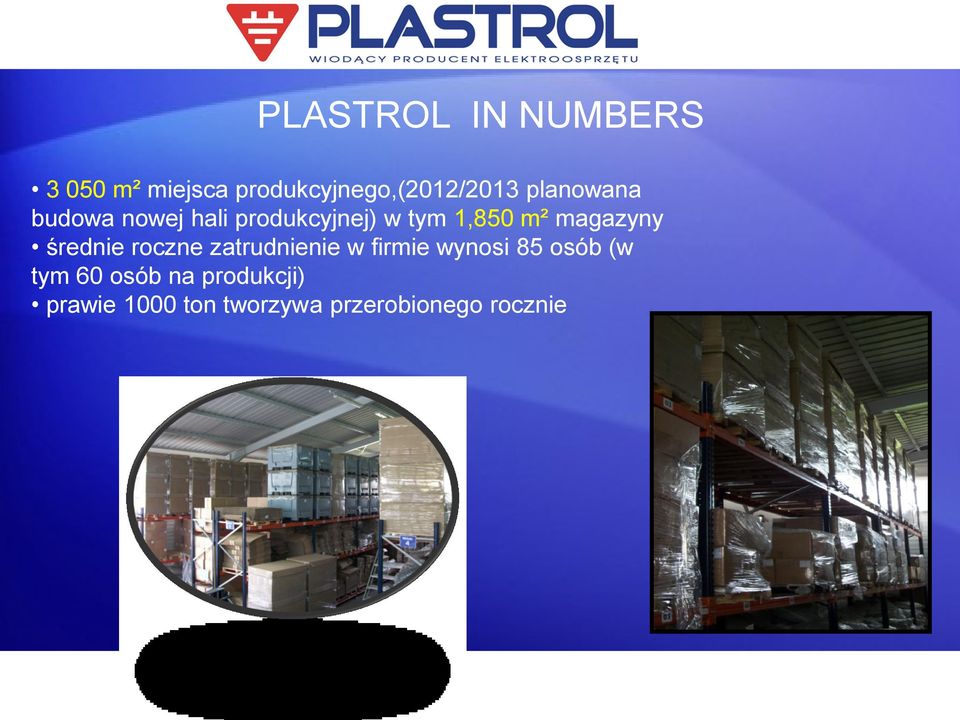 PLASTROL
WIODĄCY PRODUCENT ELEKTROOSPRZĘTU

PLASTROL IN NUMBERS

• 3 050 m² miejsca produkcyjnego,(2012/2013 planowana budowa nowej hali produkcyjnej) w tym 1,850 m² magazyny
• średnie roczne zatrudnienie w firmie wynosi 85 osób (w tym 60 osób na produkcji)
• prawie 1000 ton tworzywa przerobionego rocznie